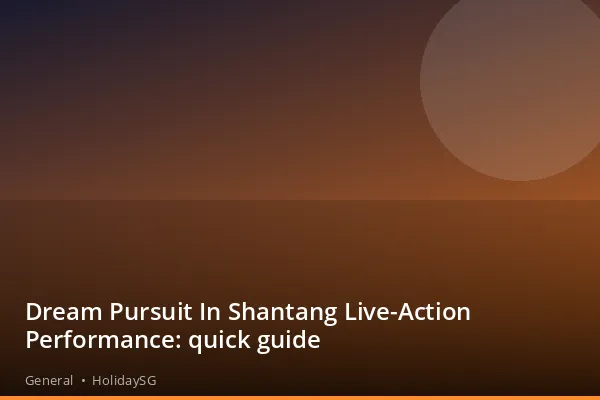 Dream Pursuit In Shantang Live-Action Performance: quick guide

General • HolidaySG